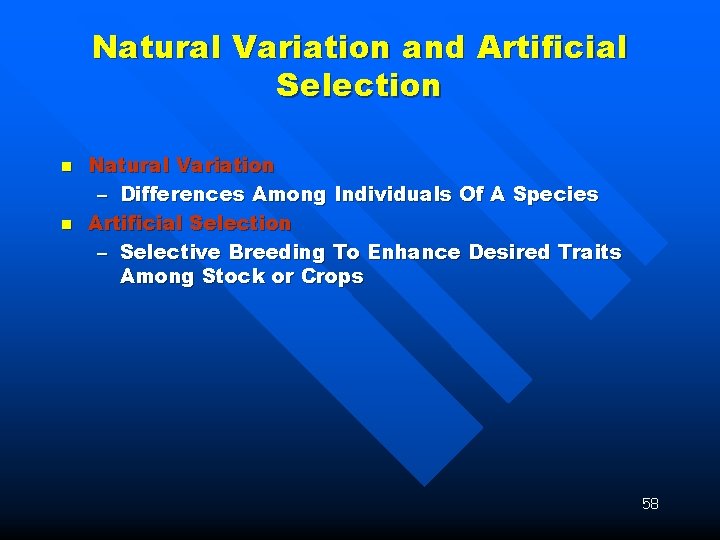 Natural Variation and Artificial Selection

- Natural Variation
  – Differences Among Individuals Of A Species
- Artificial Selection
  – Selective Breeding To Enhance Desired Traits Among Stock or Crops

58